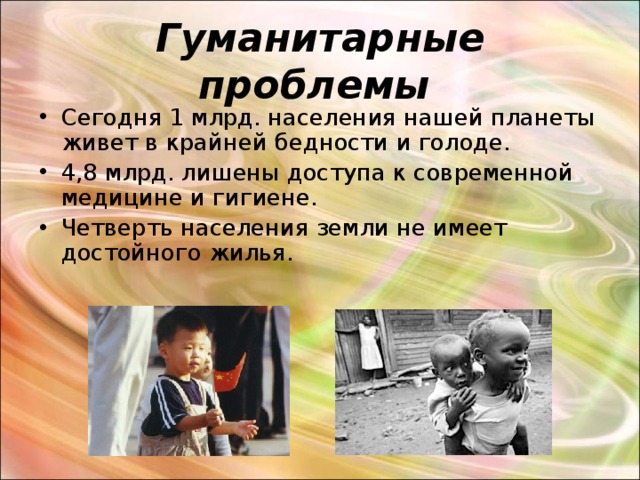 Гуманитарные проблемы

• Сегодня 1 млрд. населения нашей планеты живет в крайней бедности и голоде.
• 4,8 млрд. лишены доступа к современной медицине и гигиене.
• Четверть населения земли не имеет достойного жилья.